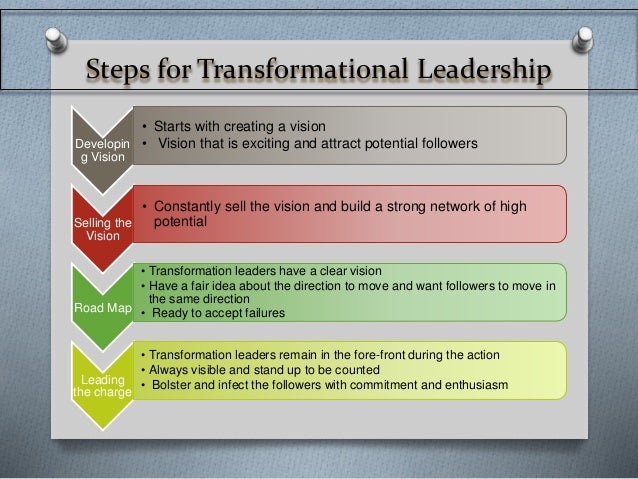 Steps for Transformational Leadership

Developing Vision

• Starts with creating a vision
• Vision that is exciting and attract potential followers

Selling the Vision

• Constantly sell the vision and build a strong network of high potential

Road Map

• Transformation leaders have a clear vision
• Have a fair idea about the direction to move and want followers to move in the same direction
• Ready to accept failures

Leading the charge

• Transformation leaders remain in the fore-front during the action
• Always visible and stand up to be counted
• Bolster and infect the followers with commitment and enthusiasm